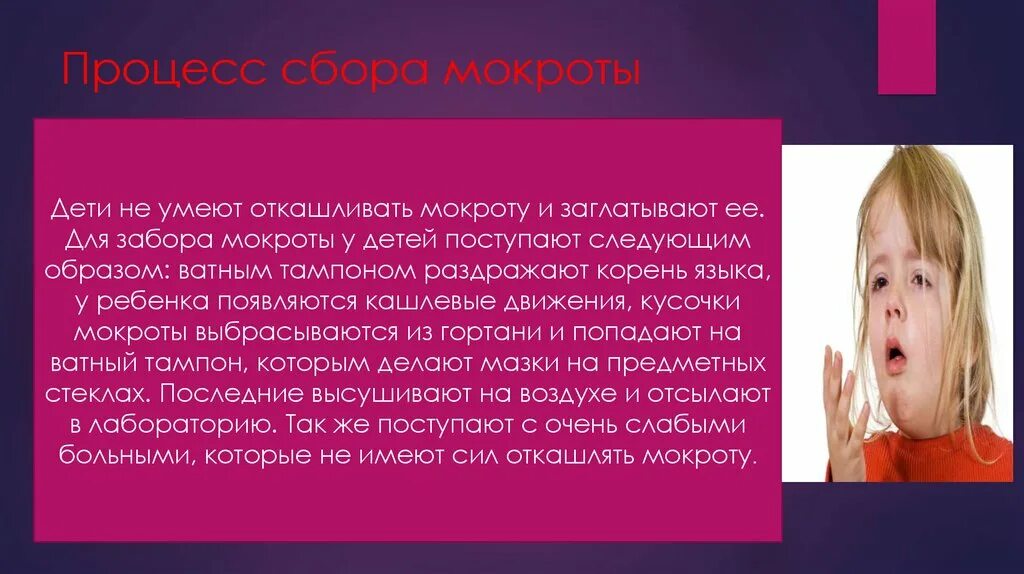 Процесс сбора мокроты

Дети не умеют откашливать мокроту и заглатывают ее. Для забора мокроты у детей поступают следующим образом: ватным тампоном раздражают корень языка, у ребенка появляются кашлевые движения, кусочки мокроты выбрасываются из гортани и попадают на ватный тампон, которым делают мазки на предметных стеклах. Последние высушивают на воздухе и отсылают в лабораторию. Так же поступают с очень слабыми больными, которые не имеют сил откашлять мокроту.